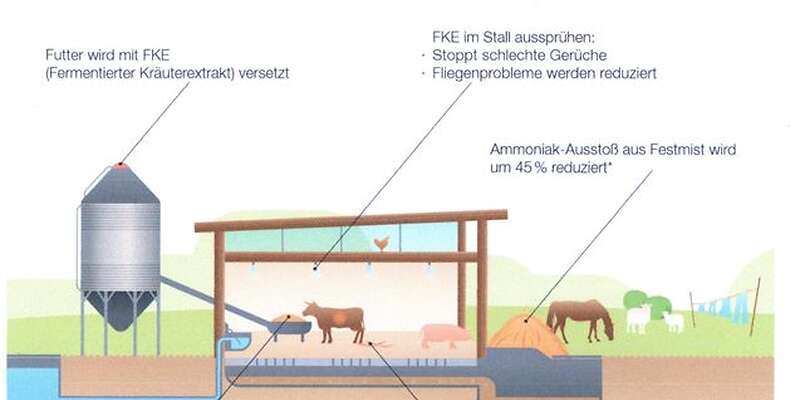 Futter wird mit FKE
(Fermentierter Kräuterextrakt) versetzt

FKE im Stall aussprühen:
· Stoppt schlechte Gerüche
· Fliegenprobleme werden reduziert

Ammoniak-Ausstoß aus Festmist wird um 45 % reduziert*